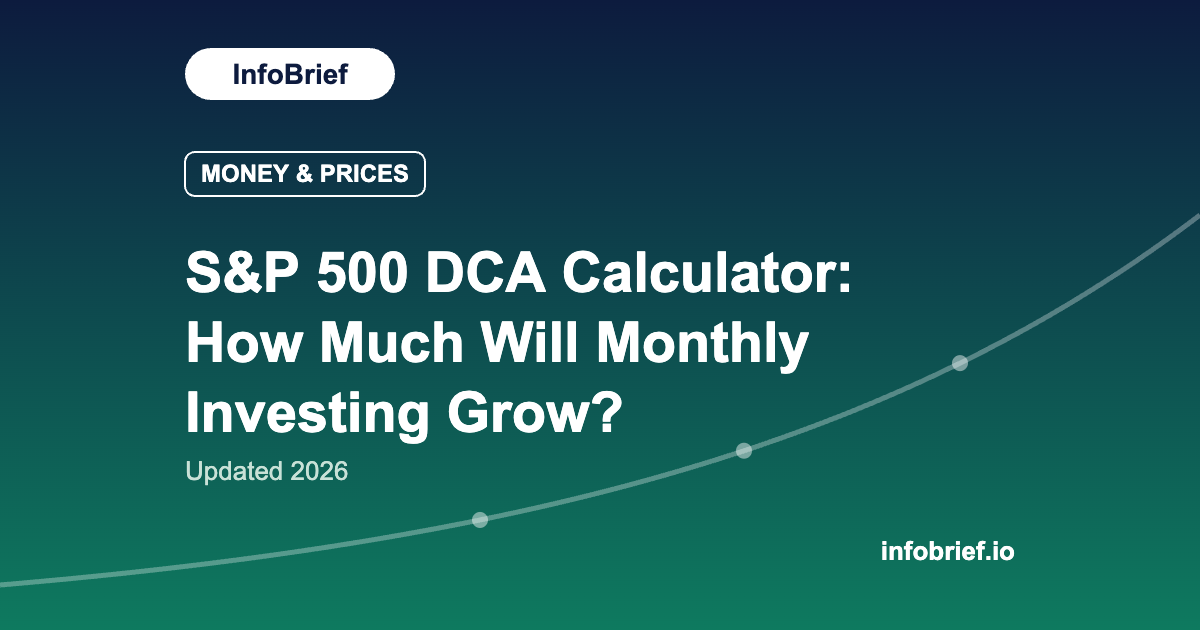 InfoBrief

MONEY & PRICES

S&P 500 DCA Calculator: How Much Will Monthly Investing Grow?

Updated 2026

infobrief.io